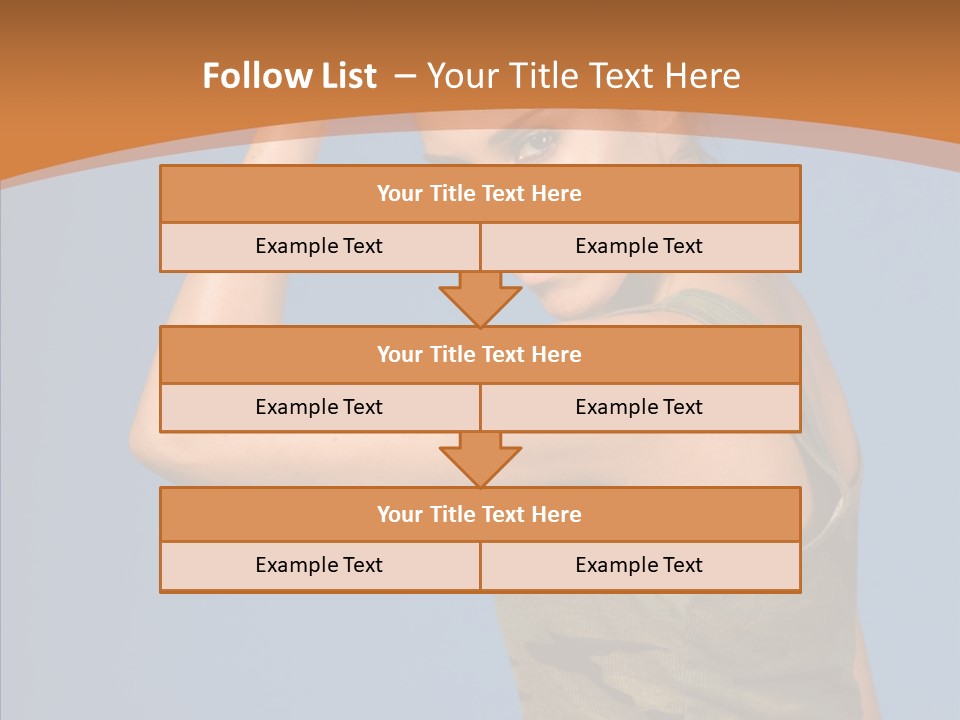 Follow List – Your Title Text Here

Your Title Text Here

Example Text

Example Text

Your Title Text Here

Example Text

Example Text

Your Title Text Here

Example Text

Example Text